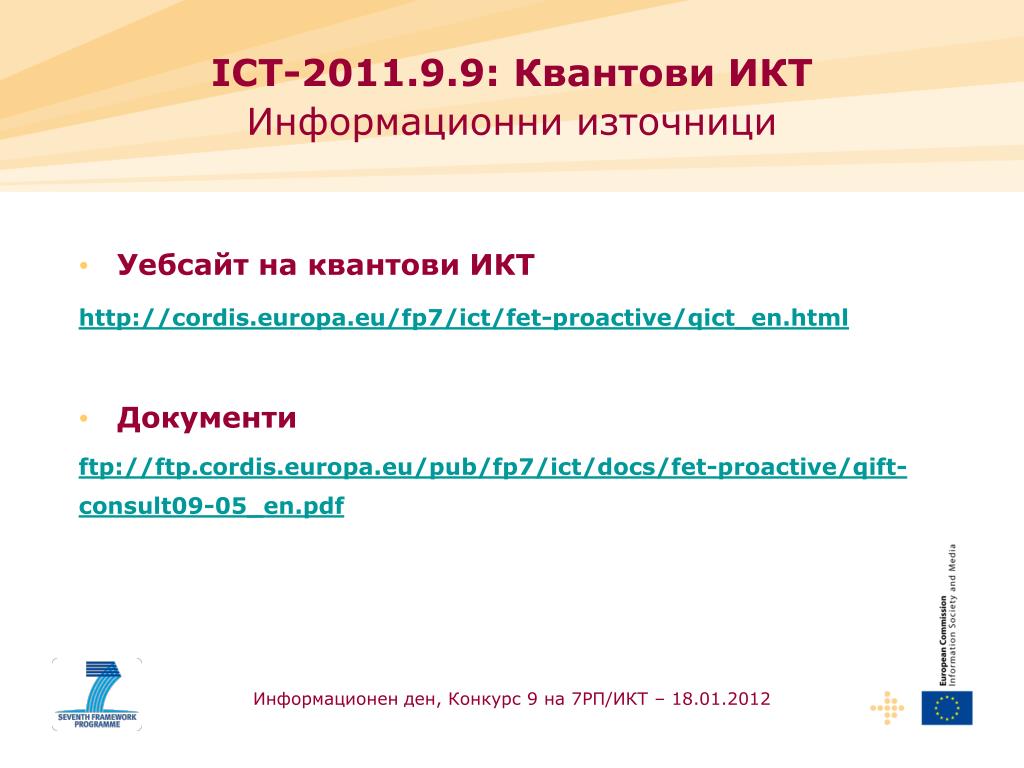 ICT-2011.9.9: Квантови ИКТ
Информационни източници

• Уебсайт на квантови ИКТ

http://cordis.europa.eu/fp7/ict/fet-proactive/qict_en.html

• Документи

ftp://ftp.cordis.europa.eu/pub/fp7/ict/docs/fet-proactive/qift-consult09-05_en.pdf

SEVENTH FRAMEWORK PROGRAMME

Информационен ден, Конкурс 9 на 7РП/ИКТ – 18.01.2012

European Commission
Information Society and Media